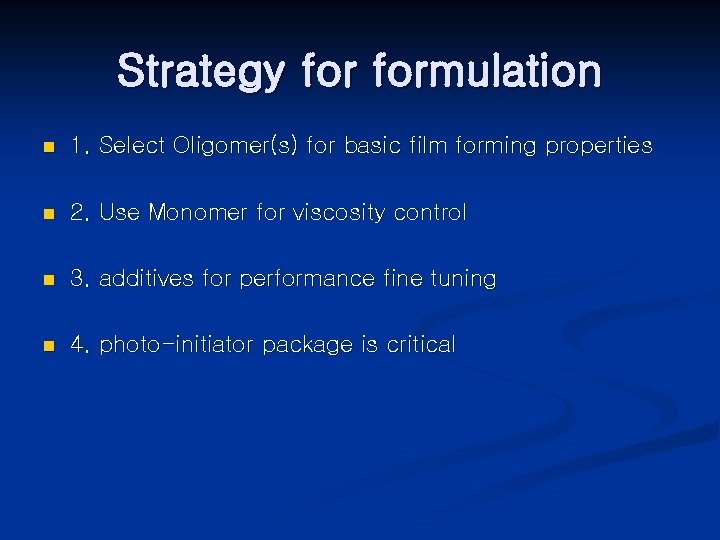 Strategy for formulation

1. Select Oligomer(s) for basic film forming properties

2. Use Monomer for viscosity control

3. additives for performance fine tuning

4. photo-initiator package is critical